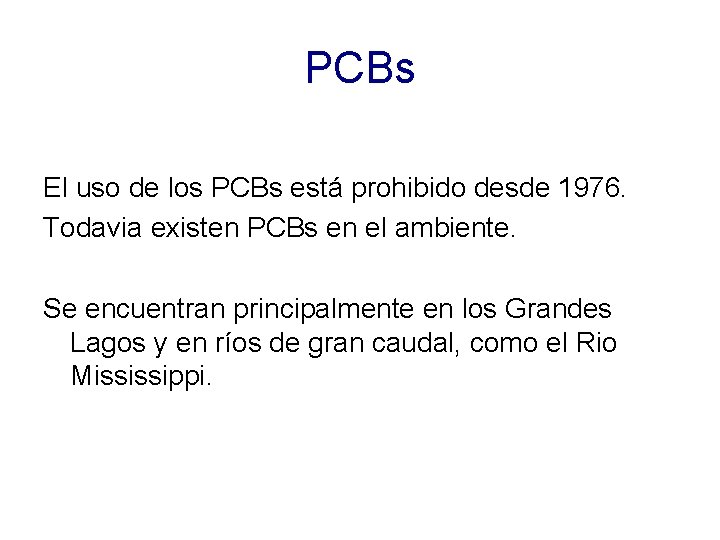 PCBs

El uso de los PCBs está prohibido desde 1976.

Todavia existen PCBs en el ambiente.

Se encuentran principalmente en los Grandes Lagos y en ríos de gran caudal, como el Rio Mississippi.